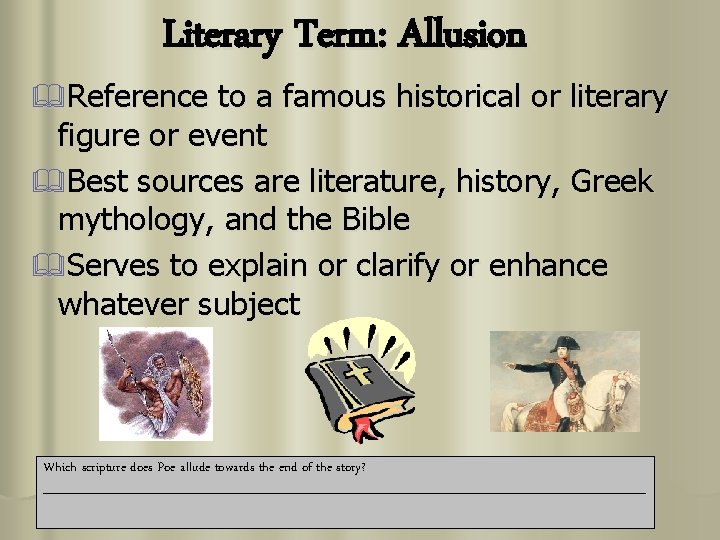 Literary Term: Allusion

Reference to a famous historical or literary figure or event

Best sources are literature, history, Greek mythology, and the Bible

Serves to explain or clarify or enhance whatever subject

Which scripture does Poe allude towards the end of the story?